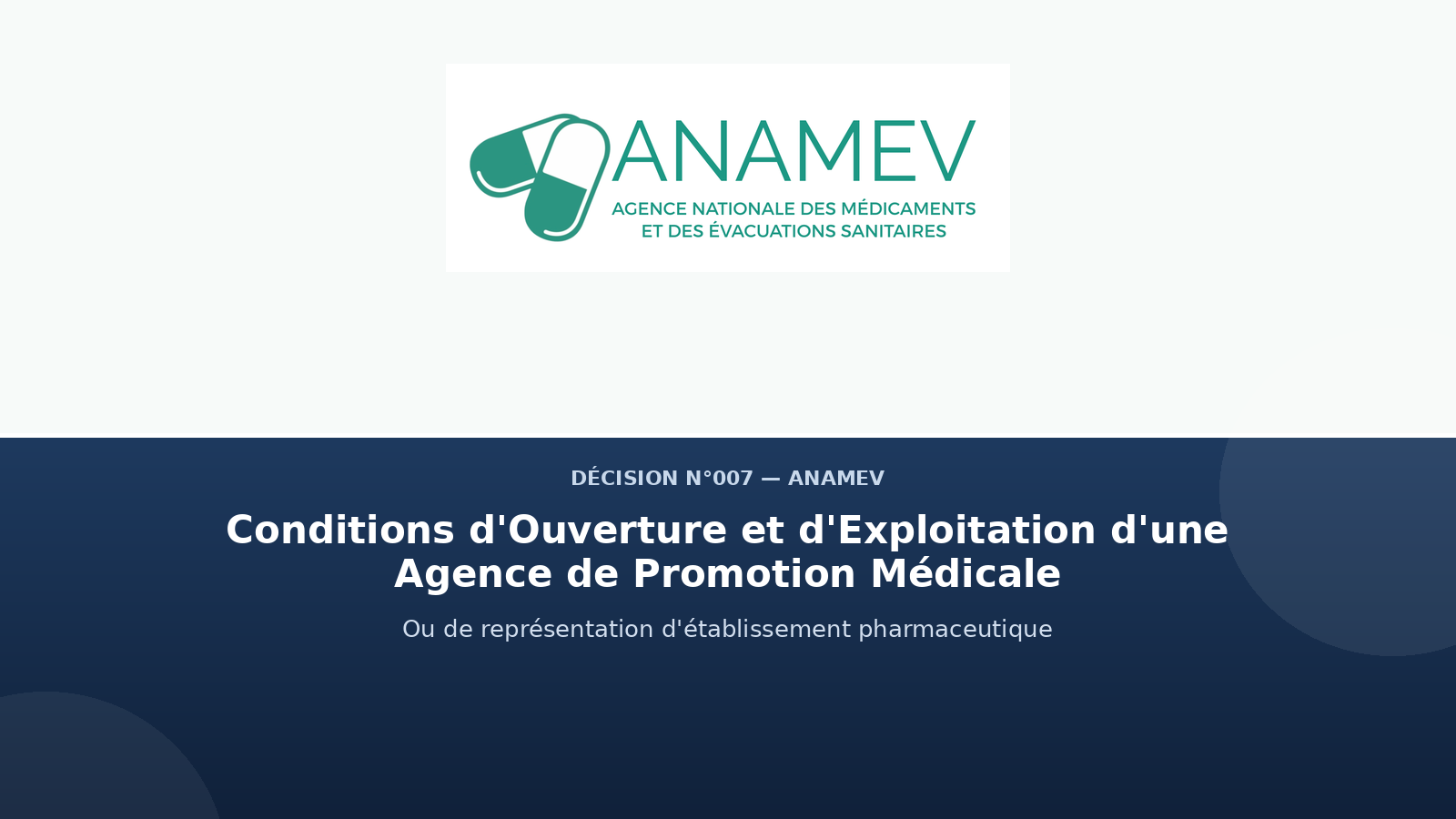 ANAMEV
AGENCE NATIONALE DES MÉDICAMENTS ET DES ÉVACUATIONS SANITAIRES

DÉCISION N°007 — ANAMEV

Conditions d'Ouverture et d'Exploitation d'une Agence de Promotion Médicale

Ou de représentation d'établissement pharmaceutique